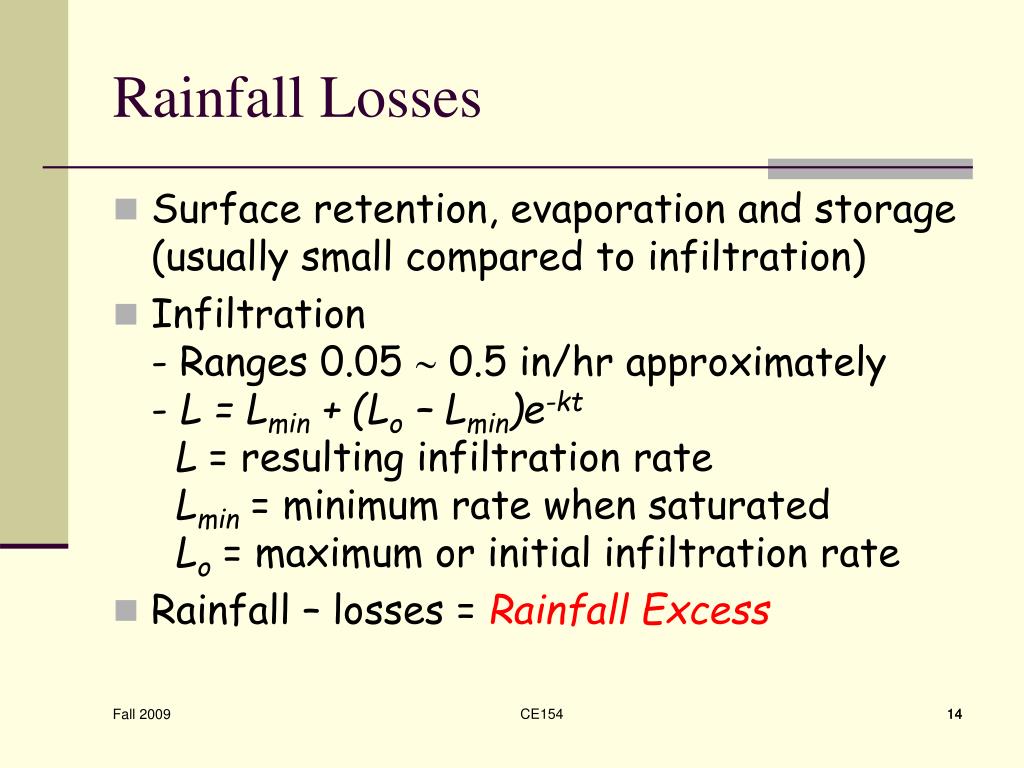 Rainfall Losses

Surface retention, evaporation and storage (usually small compared to infiltration)

Infiltration
- Ranges 0.05 $\sim$ 0.5 in/hr approximately
- $L = L_{min} + (L_o - L_{min})e^{-kt}$
$L$ = resulting infiltration rate
$L_{min}$ = minimum rate when saturated
$L_o$ = maximum or initial infiltration rate

Rainfall – losses = Rainfall Excess

Fall 2009

CE154

14